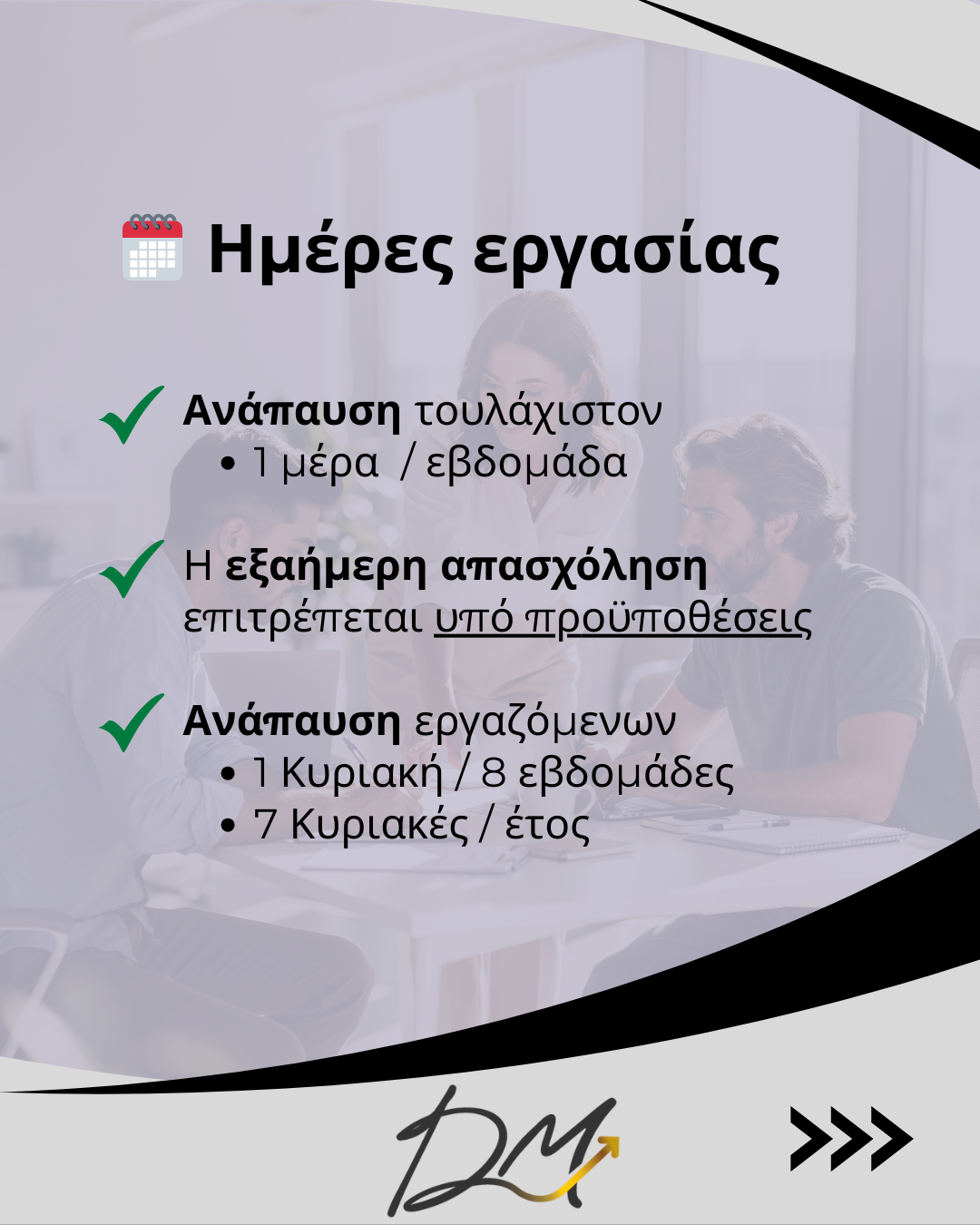 Ημέρες εργασίας

Ανάπαυση τουλάχιστον
• 1 μέρα / εβδομάδα

Η εξαήμερη απασχόληση επιτρέπεται υπό προϋποθέσεις

Ανάπαυση εργαζόμενων
• 1 Κυριακή / 8 εβδομάδες
• 7 Κυριακές / έτος

DM